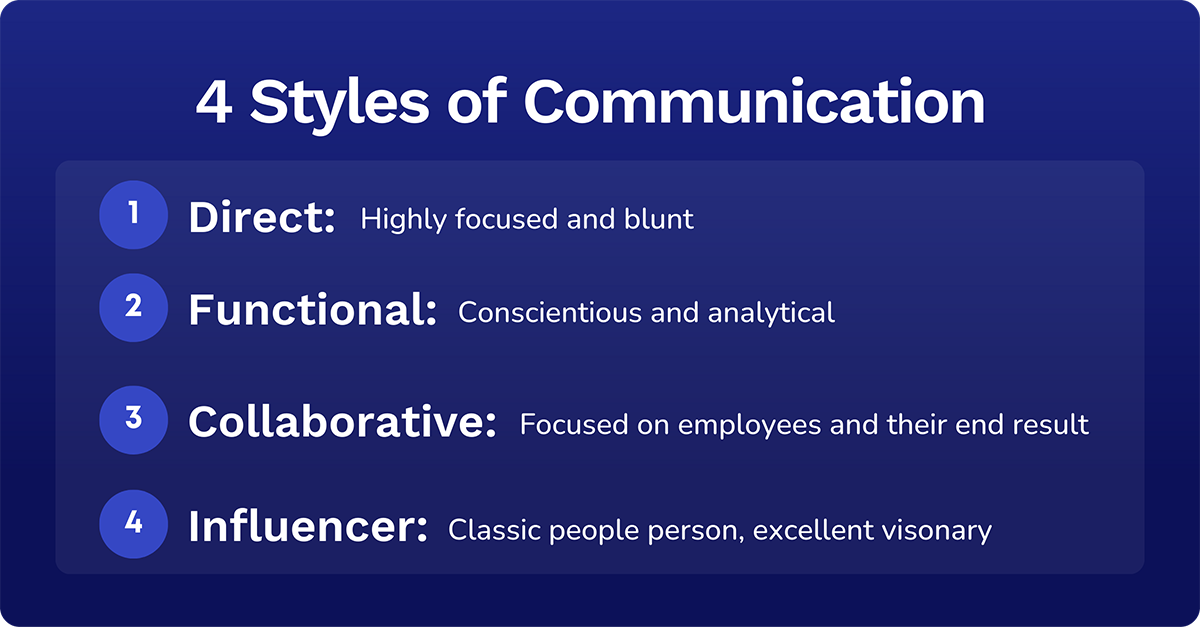 4 Styles of Communication

1 Direct: Highly focused and blunt

2 Functional: Conscientious and analytical

3 Collaborative: Focused on employees and their end result

4 Influencer: Classic people person, excellent visonary